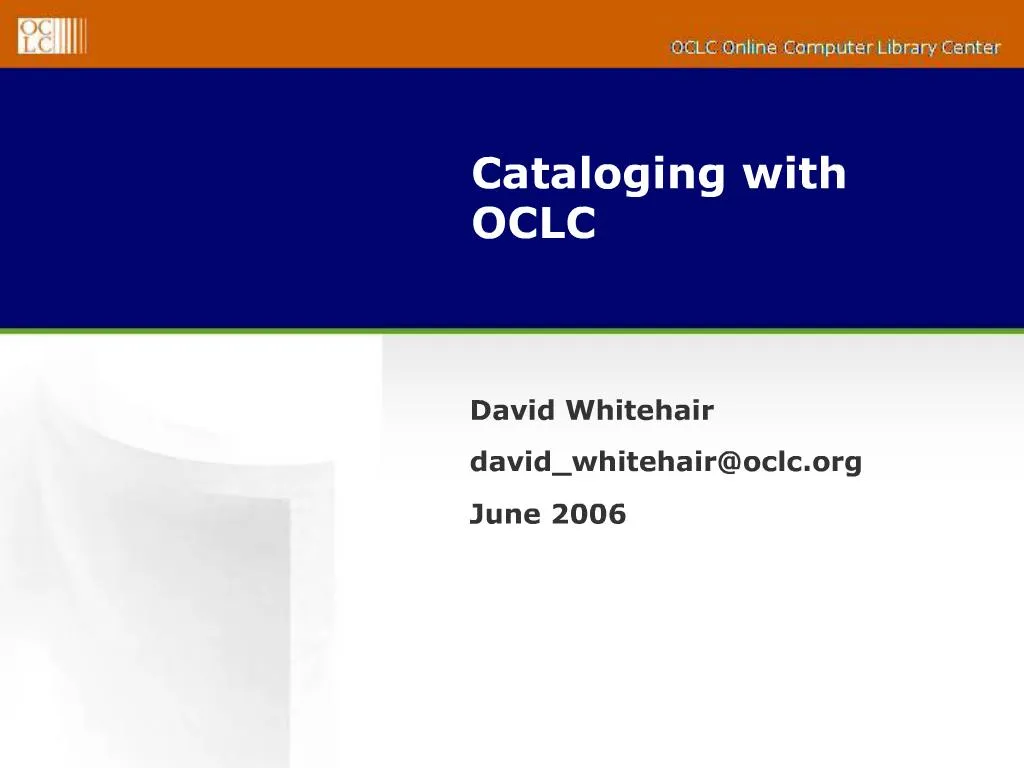 OC
LC

OCLC Online Computer Library Center

Cataloging with OCLC

David Whitehair

david_whitehair@oclc.org

June 2006